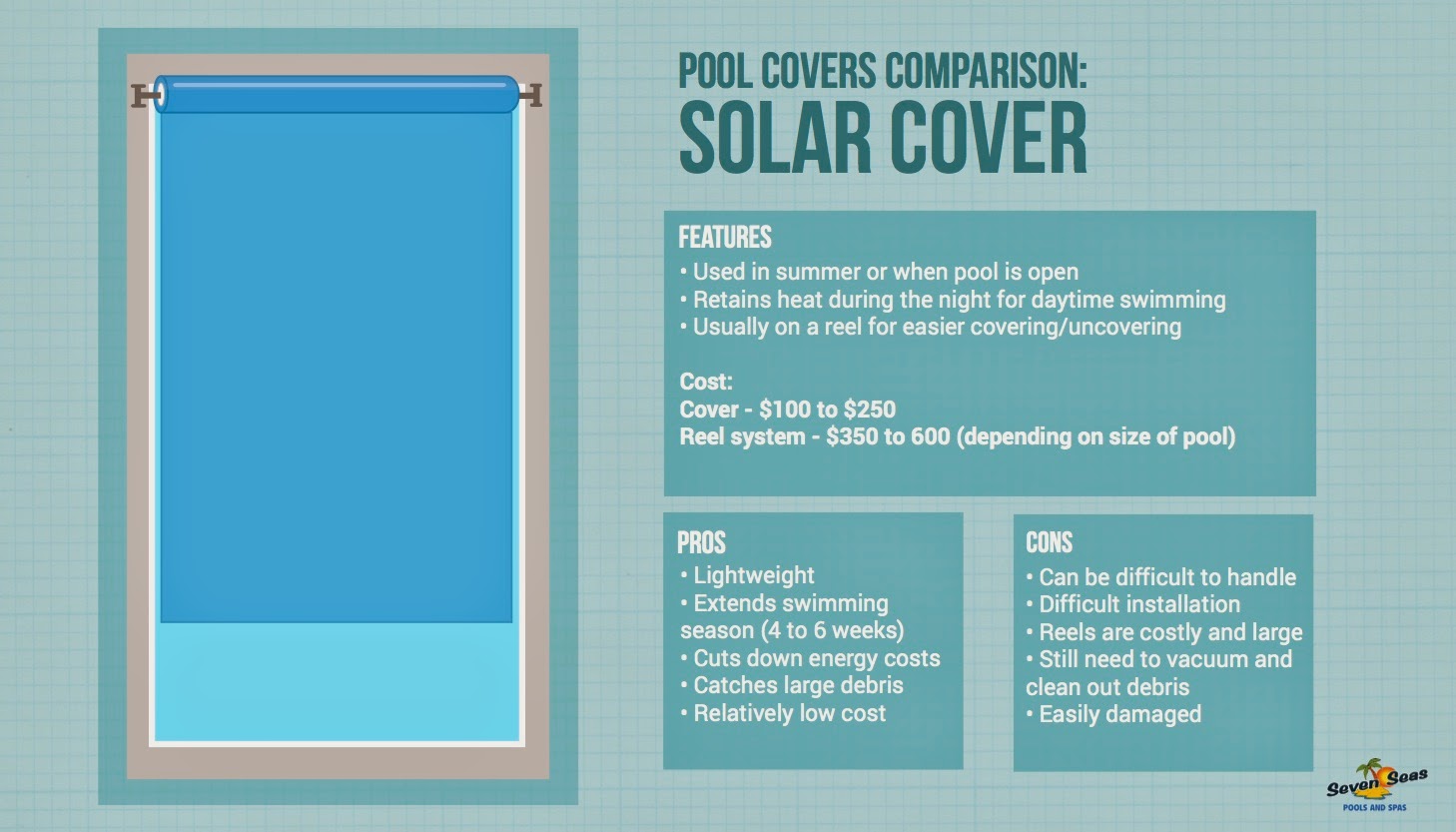 POOL COVERS COMPARISON:
SOLAR COVER

FEATURES
• Used in summer or when pool is open
• Retains heat during the night for daytime swimming
• Usually on a reel for easier covering/uncovering

Cost:
Cover - \$100 to \$250
Reel system - \$350 to 600 (depending on size of pool)

PROS
• Lightweight
• Extends swimming season (4 to 6 weeks)
• Cuts down energy costs
• Catches large debris
• Relatively low cost

CONS
• Can be difficult to handle
• Difficult installation
• Reels are costly and large
• Still need to vacuum and clean out debris
• Easily damaged

Seven Seas
POOLS AND SPAS